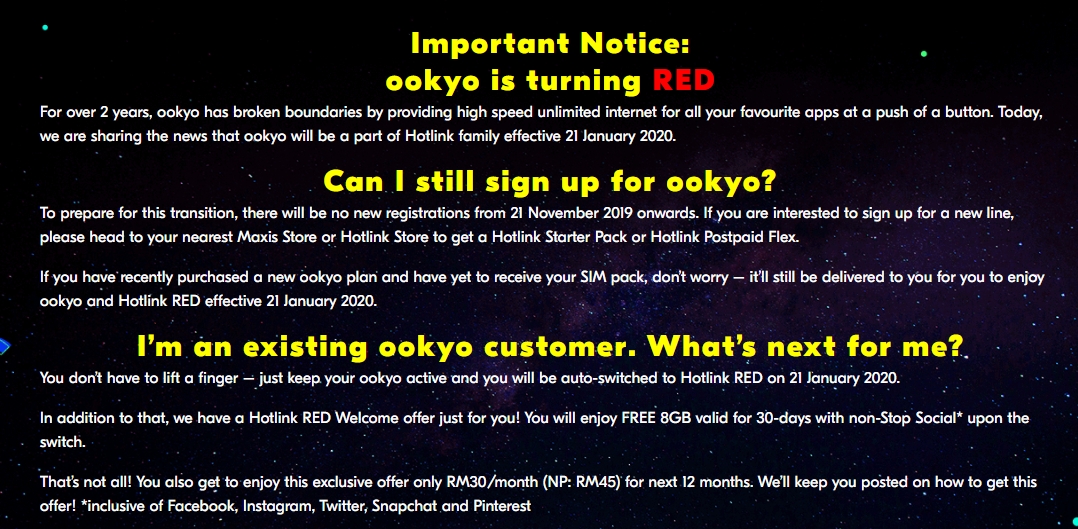 Important Notice:
ookyo is turning RED

For over 2 years, ookyo has broken boundaries by providing high speed unlimited internet for all your favourite apps at a push of a button. Today, we are sharing the news that ookyo will be a part of Hotlink family effective 21 January 2020.

Can I still sign up for ookyo?

To prepare for this transition, there will be no new registrations from 21 November 2019 onwards. If you are interested to sign up for a new line, please head to your nearest Maxis Store or Hotlink Store to get a Hotlink Starter Pack or Hotlink Postpaid Flex.

If you have recently purchased a new ookyo plan and have yet to receive your SIM pack, don't worry — it'll still be delivered to you for you to enjoy ookyo and Hotlink RED effective 21 January 2020.

I'm an existing ookyo customer. What's next for me?

You don't have to lift a finger — just keep your ookyo active and you will be auto-switched to Hotlink RED on 21 January 2020.

In addition to that, we have a Hotlink RED Welcome offer just for you! You will enjoy FREE 8GB valid for 30-days with non-Stop Social* upon the switch.

That's not all! You also get to enjoy this exclusive offer only RM30/month (NP: RM45) for next 12 months. We'll keep you posted on how to get this offer! *inclusive of Facebook, Instagram, Twitter, Snapchat and Pinterest